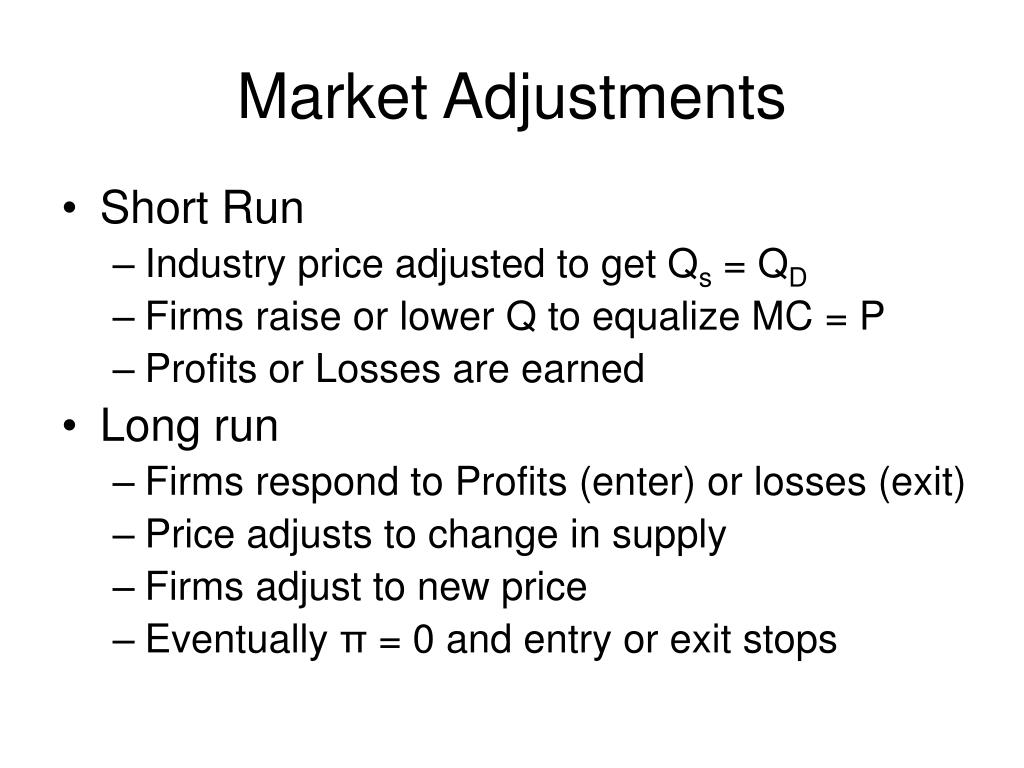 Market Adjustments

• Short Run
– Industry price adjusted to get $Q_s = Q_D$
– Firms raise or lower Q to equalize MC = P
– Profits or Losses are earned

• Long run
– Firms respond to Profits (enter) or losses (exit)
– Price adjusts to change in supply
– Firms adjust to new price
– Eventually $\pi = 0$ and entry or exit stops